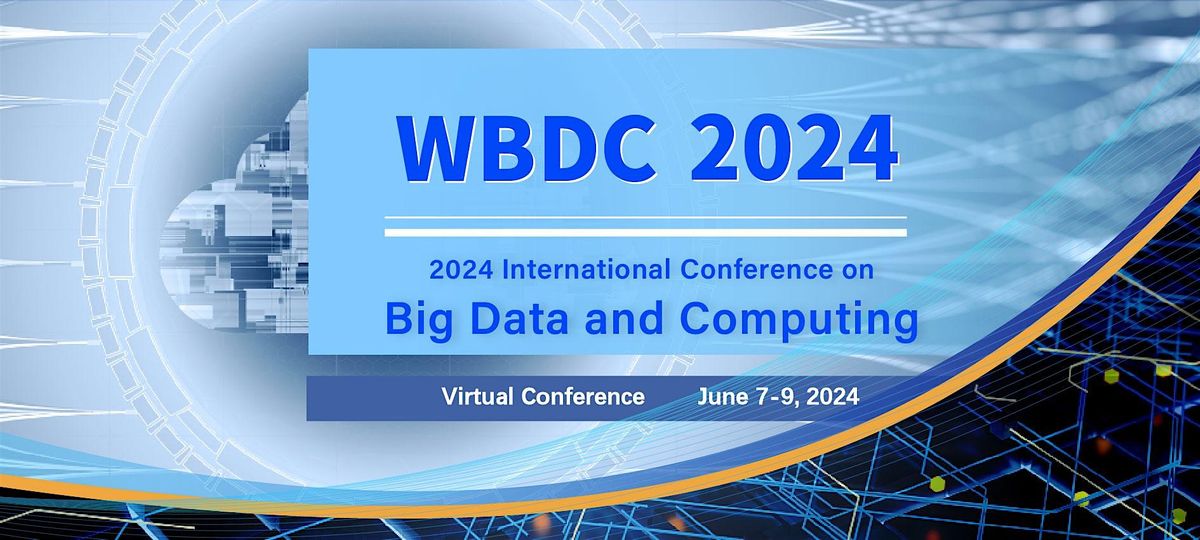 WBDC 2024

2024 International Conference on
Big Data and Computing

Virtual Conference June 7-9, 2024